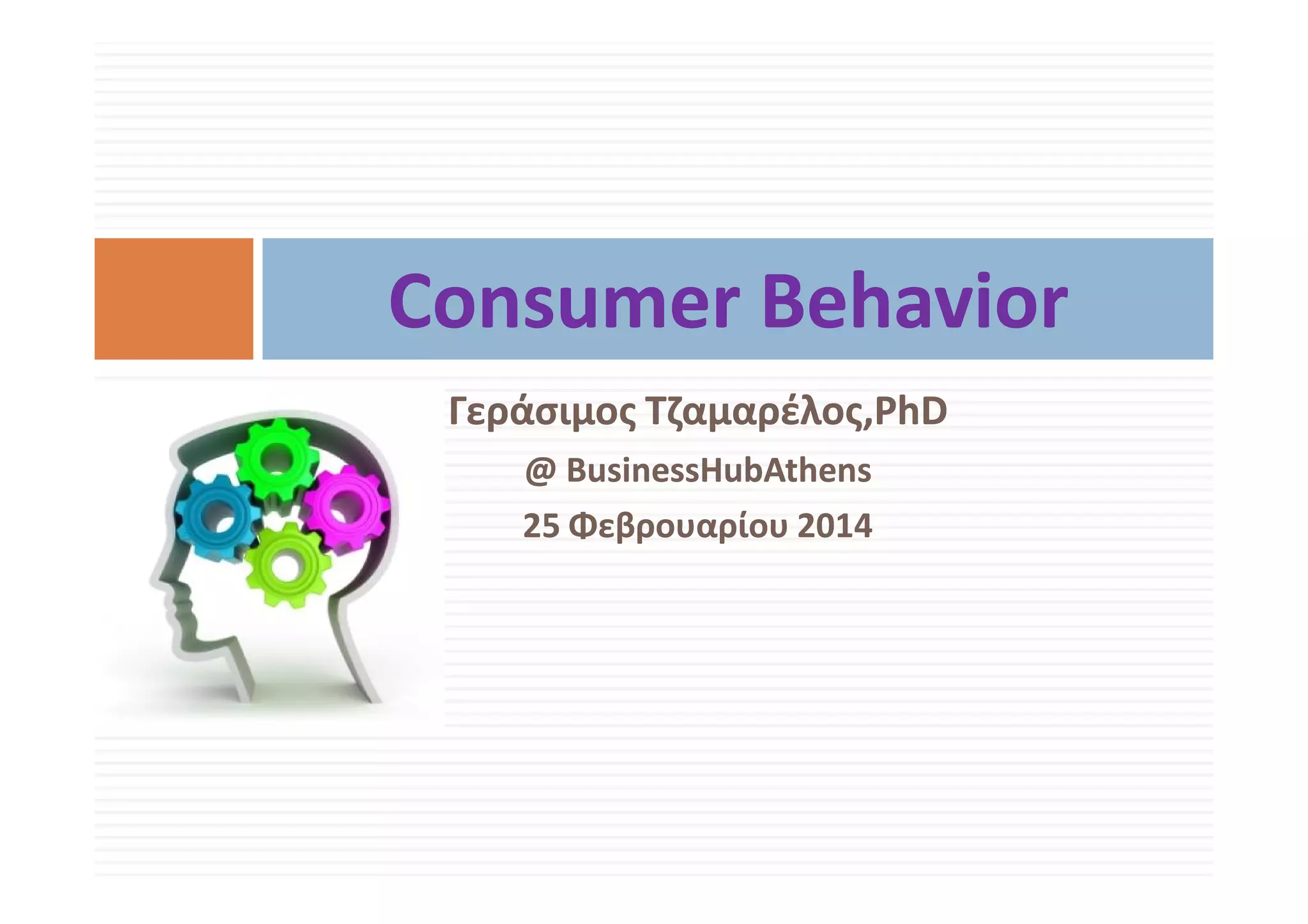 Consumer Behavior

Γεράσιμος Τζαμαρέλος,PhD

@ BusinessHubAthens

25 Φεβρουαρίου 2014